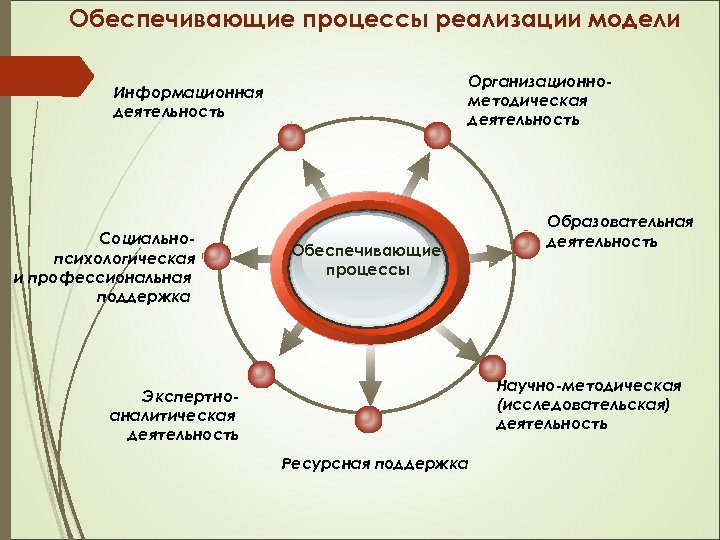 Обеспечивающие процессы реализации модели

Информационная деятельность

Организационно-методическая деятельность

Социально-психологическая и профессиональная поддержка

Обеспечивающие процессы

Образовательная деятельность

Экспертно-аналитическая деятельность

Научно-методическая (исследовательская) деятельность

Ресурсная поддержка